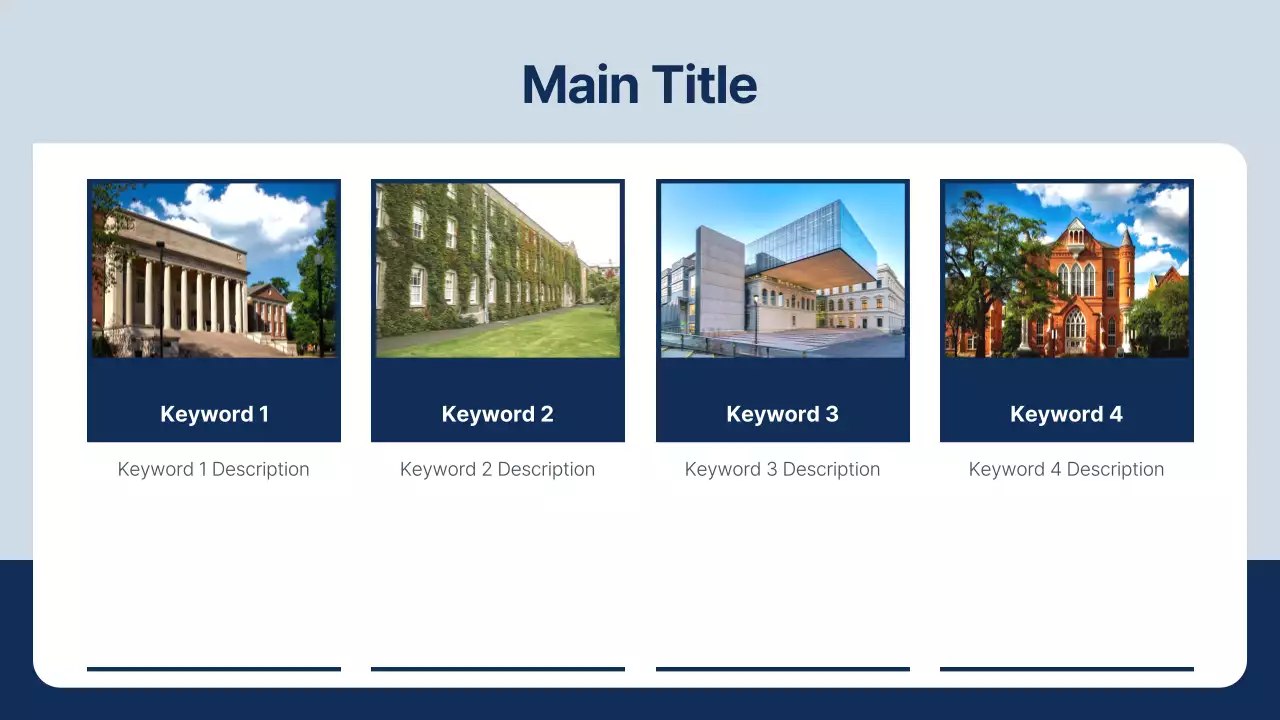 Main Title

Keyword 1

Keyword 1 Description

Keyword 2

Keyword 2 Description

Keyword 3

Keyword 3 Description

Keyword 4

Keyword 4 Description